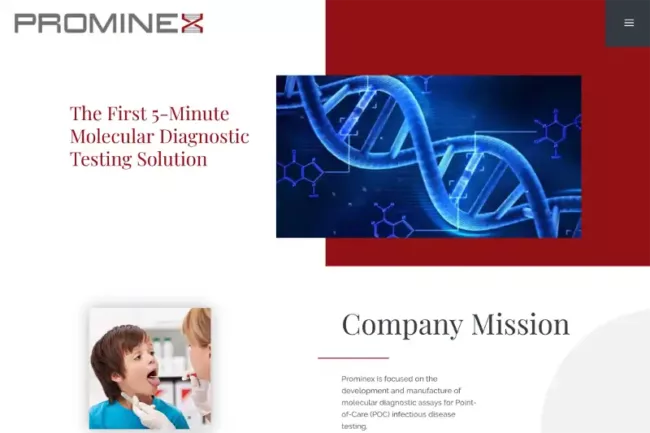 PROMINEX

The First 5-Minute Molecular Diagnostic Testing Solution

Company Mission

Prominex is focused on the development and manufacture of molecular diagnostic assays for Point-of-Care (POC) infectious disease testing.